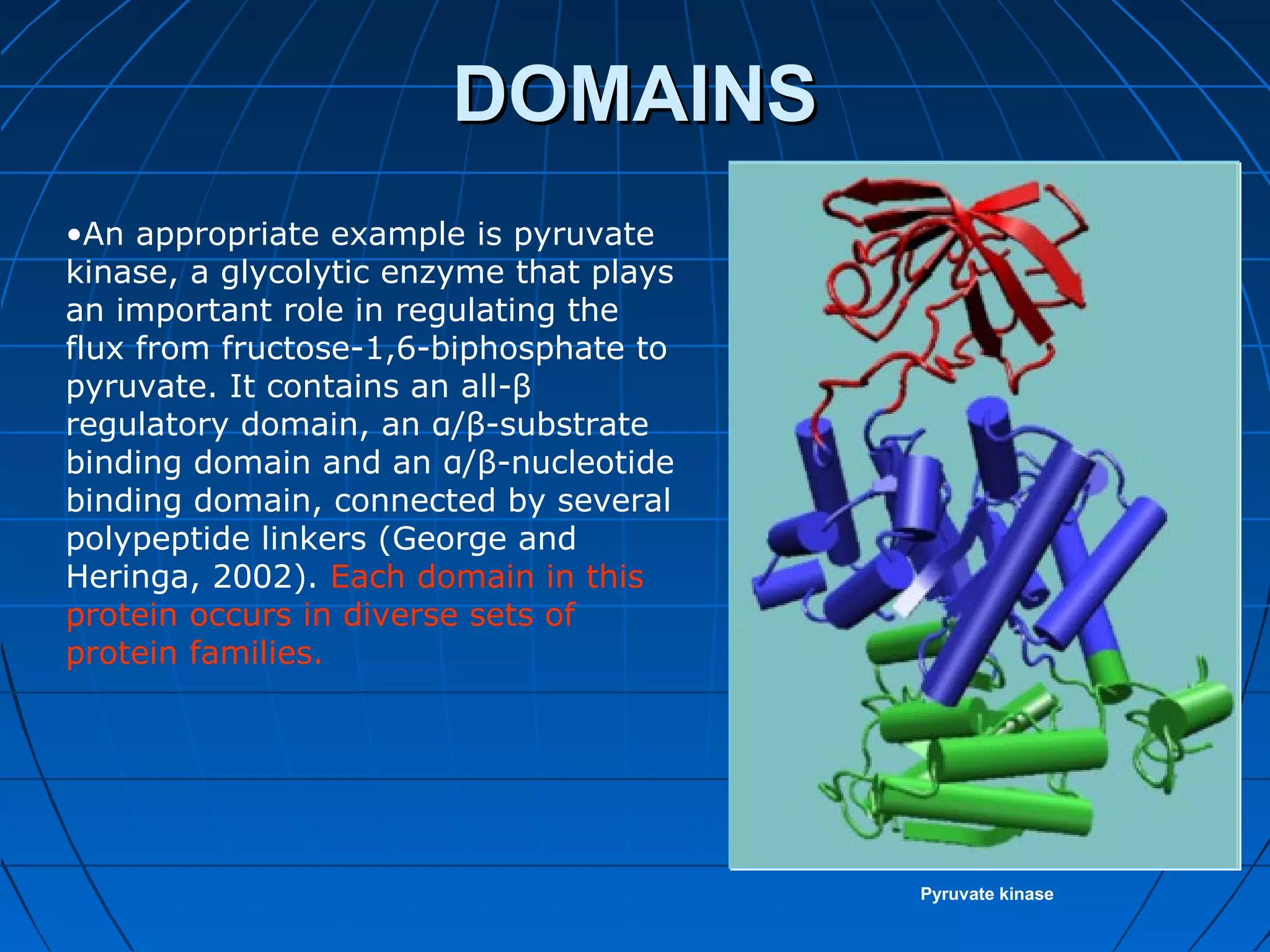 DOMAINS

•An appropriate example is pyruvate kinase, a glycolytic enzyme that plays an important role in regulating the flux from fructose-1,6-biphosphate to pyruvate. It contains an all-β regulatory domain, an α/β-substrate binding domain and an α/β-nucleotide binding domain, connected by several polypeptide linkers (George and Heringa, 2002). Each domain in this protein occurs in diverse sets of protein families.

Pyruvate kinase